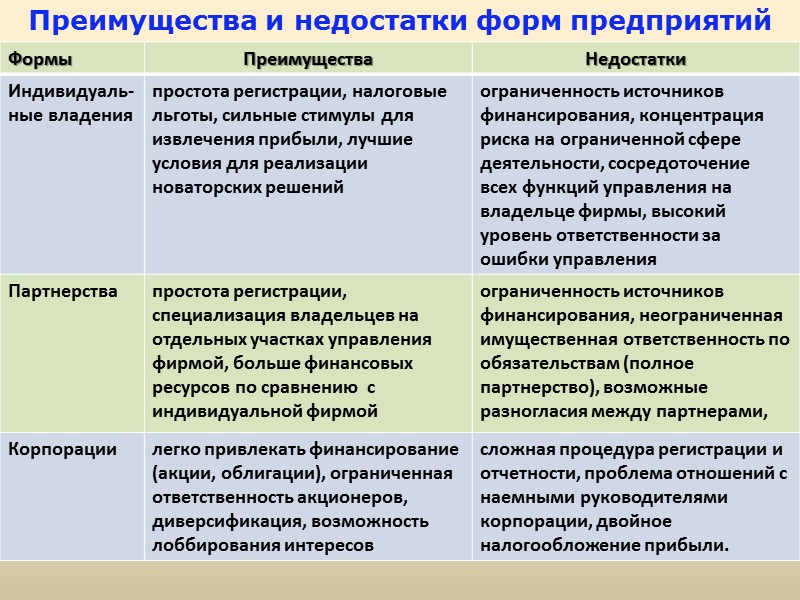 Преимущества и недостатки форм предприятий

| Формы | Преимущества | Недостатки |
|---|---|---|
| Индивидуальные владения | простота регистрации, налоговые льготы, сильные стимулы для извлечения прибыли, лучшие условия для реализации новаторских решений | ограниченность источников финансирования, концентрация риска на ограниченной сфере деятельности, сосредоточение всех функций управления на владельце фирмы, высокий уровень ответственности за ошибки управления |
| Партнерства | простота регистрации, специализация владельцев на отдельных участках управления фирмой, больше финансовых ресурсов по сравнению с индивидуальной фирмой | ограниченность источников финансирования, неограниченная имущественная ответственность по обязательствам (полное партнерство), возможные разногласия между партнерами, |
| Корпорации | легко привлекать финансирование (акции, облигации), ограниченная ответственность акционеров, диверсификация, возможность лоббирования интересов | сложная процедура регистрации и отчетности, проблема отношений с наемными руководителями корпорации, двойное налогообложение прибыли. |